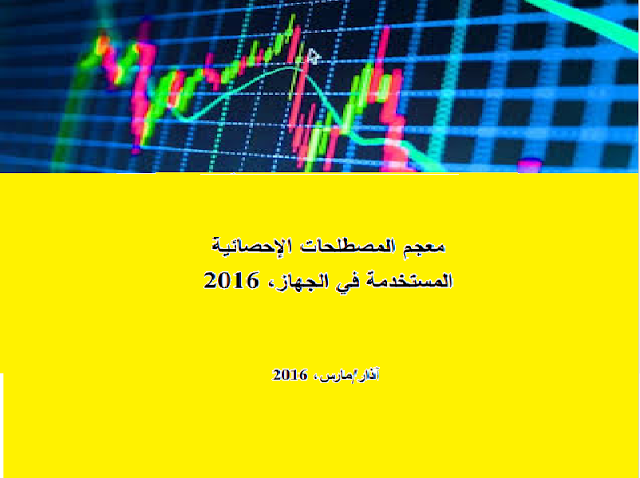 معجم المصطلحات الإحصائية
المستخدمة في الجهاز، 2016

آذار/مارس، 2016